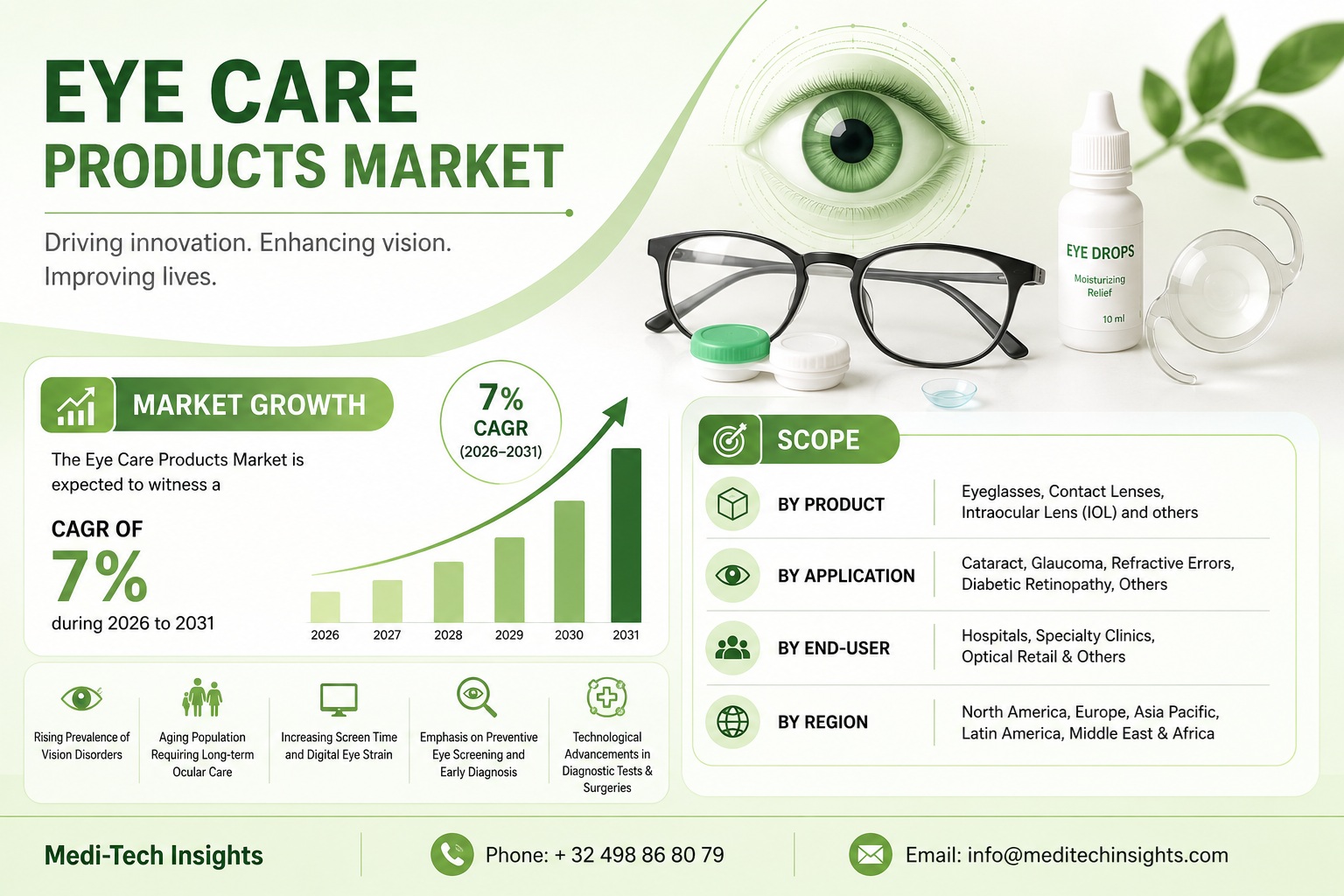 EYE CARE
PRODUCTS MARKET

Driving innovation. Enhancing vision. Improving lives.

EYE DROPS
Moisturizing Relief
10 ml

MARKET GROWTH

The Eye Care Products Market is expected to witness a

CAGR OF
7%
during 2026 to 2031

7%
CAGR
(2026–2031)

2026 2027 2028 2029 2030 2031

Rising Prevalence of Vision Disorders

Aging Population Requiring Long-term Ocular Care

Increasing Screen Time and Digital Eye Strain

Emphasis on Preventive Eye Screening and Early Diagnosis

Technological Advancements in Diagnostic Tests & Surgeries

SCOPE

| BY PRODUCT | Eyeglasses, Contact Lenses, Intraocular Lens (IOL) and others |
|---|---|
| BY APPLICATION | Cataract, Glaucoma, Refractive Errors, Diabetic Retinopathy, Others |
| BY END-USER | Hospitals, Specialty Clinics, Optical Retail & Others |
| BY REGION | North America, Europe, Asia Pacific, Latin America, Middle East & Africa |

Medi-Tech Insights

Phone: + 32 498 86 80 79

Email: info@meditechinsights.com